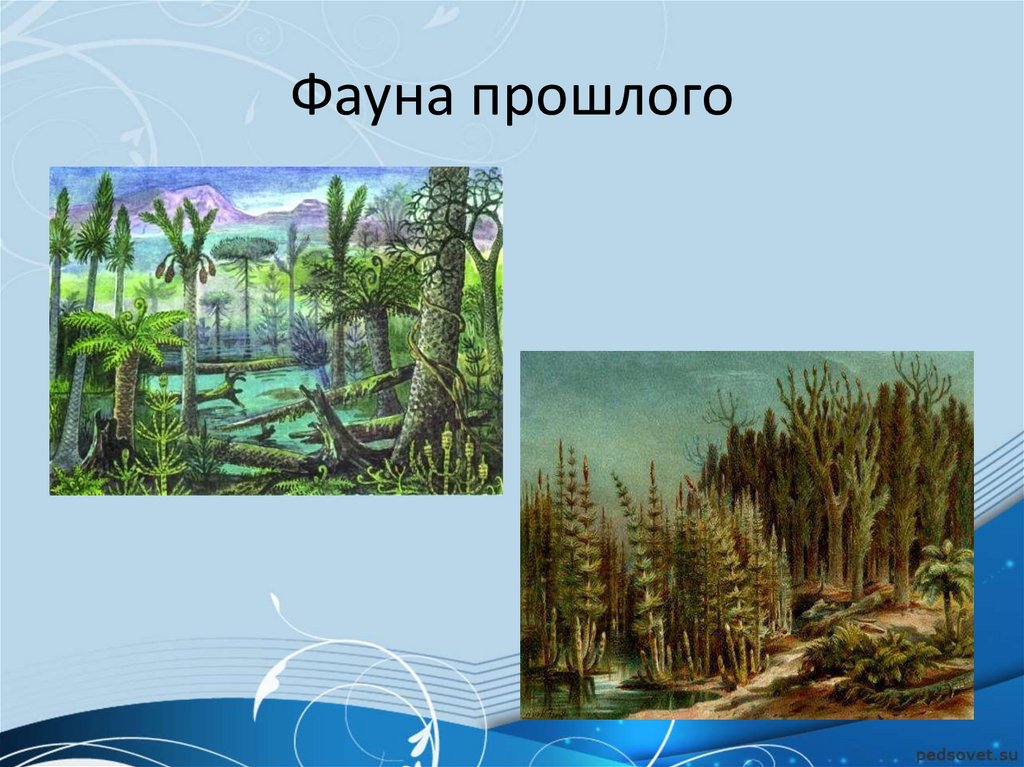 Фауна прошлого

pedsovet.su